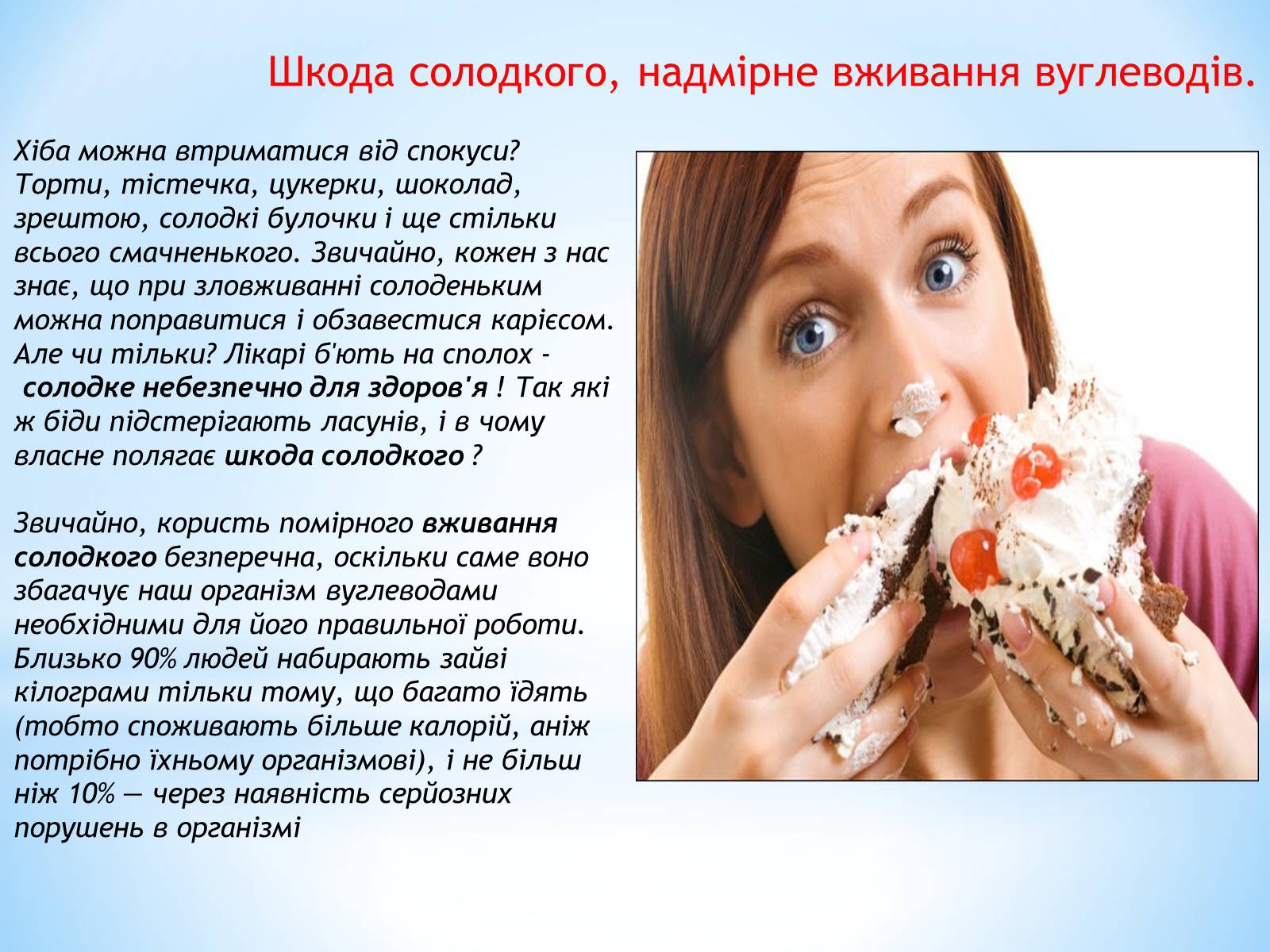 Шкода солодкого, надмірне вживання вуглеводів.

Хіба можна втриматися від спокуси? Торти, тістечка, цукерки, шоколад, зрештою, солодкі булочки і ще стільки всього смачненького. Звичайно, кожен з нас знає, що при зловживанні солоденьким можна поправитися і обзавестися карієсом. Але чи тільки? Лікарі б'ють на сполох - солодке небезпечно для здоров'я ! Так які ж біди підстерігають ласунів, і в чому власне полягає шкода солодкого ?

Звичайно, користь помірного вживання солодкого безперечна, оскільки саме воно збагачує наш організм вуглеводами необхідними для його правильної роботи. Близько 90% людей набирають зайві кілограми тільки тому, що багато їдять (тобто споживають більше калорій, аніж потрібно їхньому організмові), і не більш ніж 10% — через наявність серйозних порушень в організмі